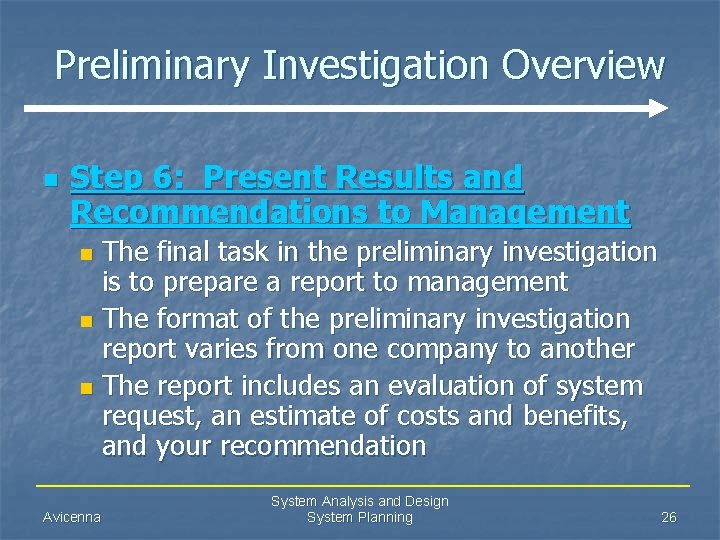 Preliminary Investigation Overview

Step 6: Present Results and Recommendations to Management

The final task in the preliminary investigation is to prepare a report to management

The format of the preliminary investigation report varies from one company to another

The report includes an evaluation of system request, an estimate of costs and benefits, and your recommendation

Avicenna

System Analysis and Design
System Planning

26